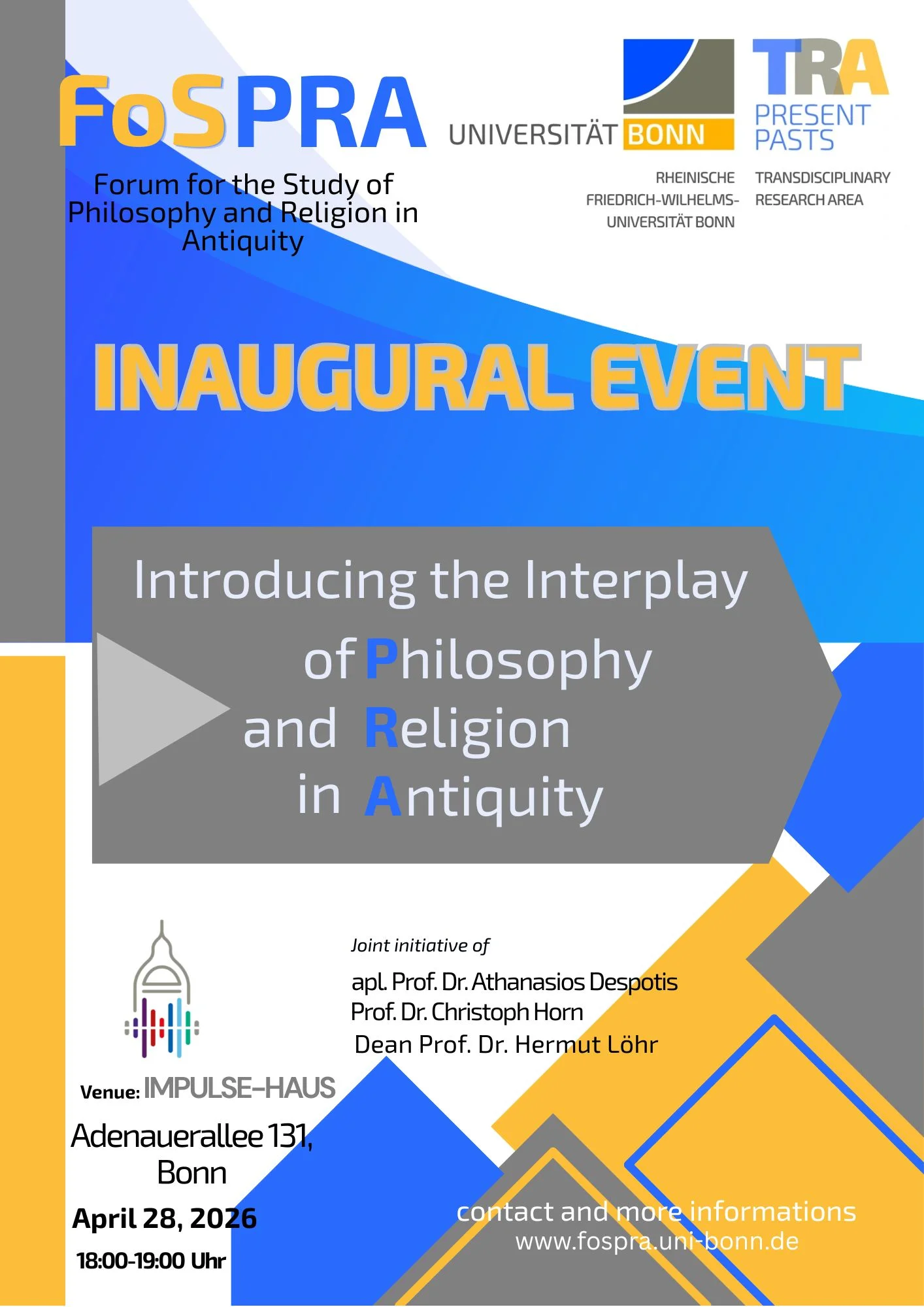 FoSPRA

Forum for the Study of Philosophy and Religion in Antiquity

UNIVERSITÄT BONN

RHEINISCHE FRIEDRICH-WILHELMS-UNIVERSITÄT BONN

TRA PRESENT PASTS

TRANSDISCIPLINARY RESEARCH AREA

INAUGURAL EVENT

Introducing the Interplay of Philosophy and Religion in Antiquity

Joint initiative of

apl. Prof. Dr. Athanasios Despotis
Prof. Dr. Christoph Horn
Dean Prof. Dr. Hermut Löhr

Venue: IMPULSE-HAUS

Adenauerallee 131, Bonn

April 28, 2026

18:00-19:00 Uhr

contact and more informations
www.fospra.uni-bonn.de